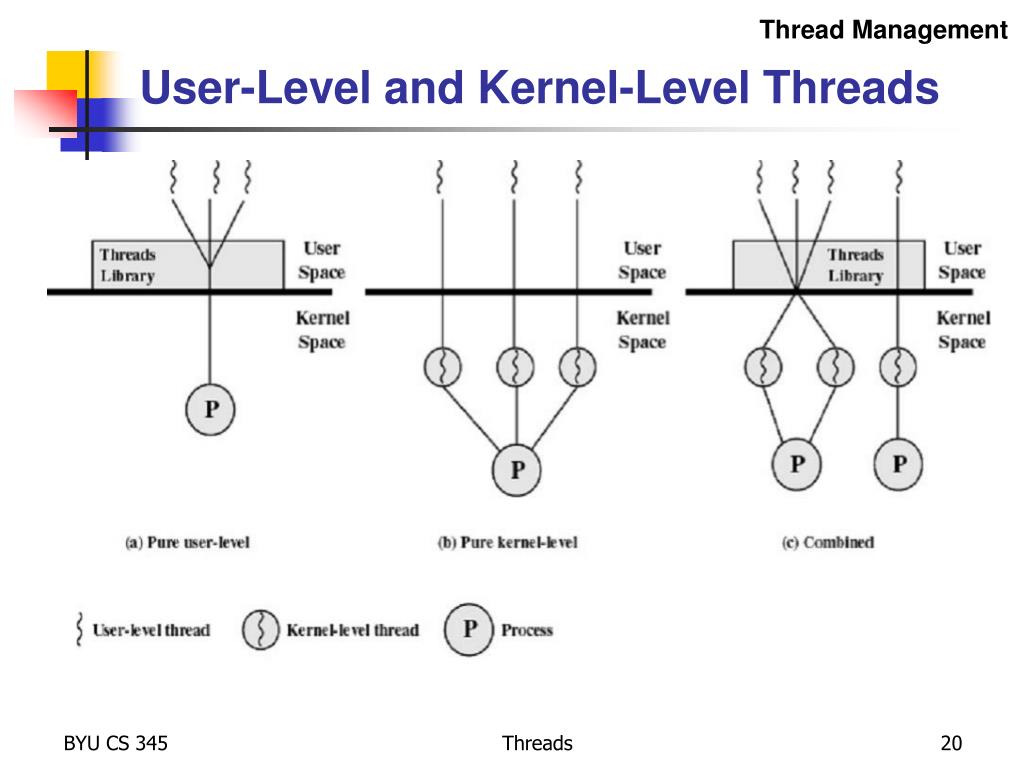 Thread Management

User-Level and Kernel-Level Threads

Threads Library

User Space

Kernel Space

P

(a) Pure user-level

User Space

Kernel Space

P

(b) Pure kernel-level

Threads Library

User Space

Kernel Space

P

P

(c) Combined

User-level thread

Kernel-level thread

P Process

BYU CS 345

Threads

20